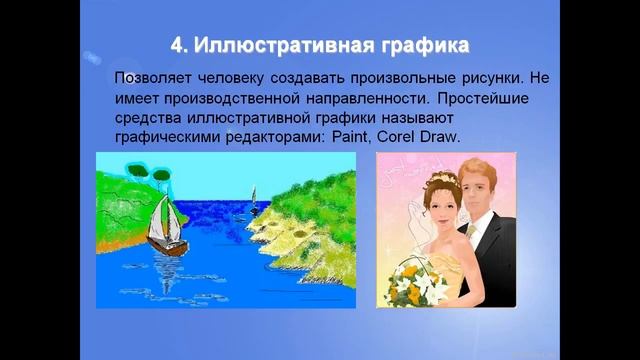 4. Иллюстративная графика

Позволяет человеку создавать произвольные рисунки. Не имеет производственной направленности. Простейшие средства иллюстративной графики называют графическими редакторами: Paint, Corel Draw.